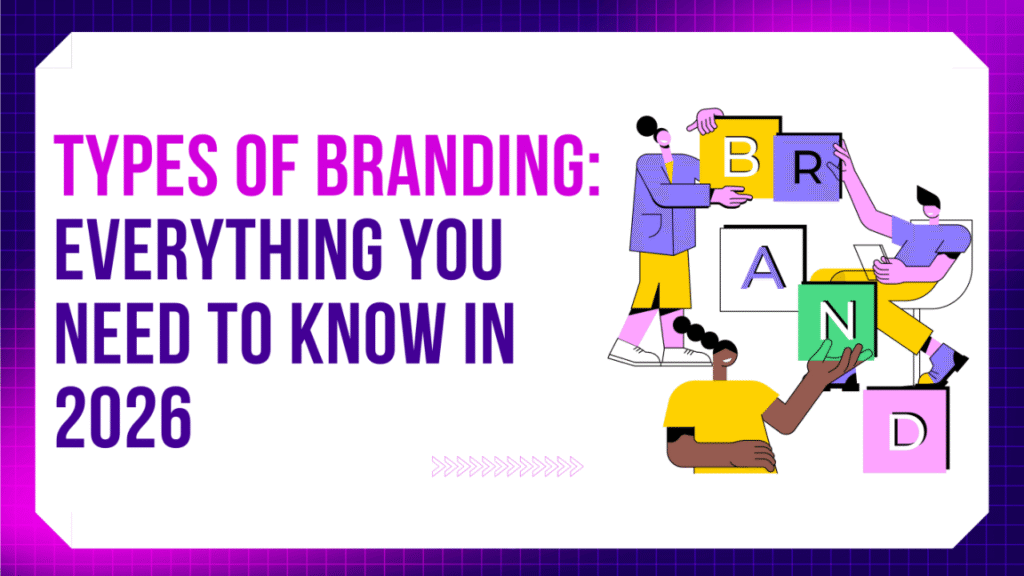 TYPES OF BRANDING: EVERYTHING YOU NEED TO KNOW IN 2026

B R A N D